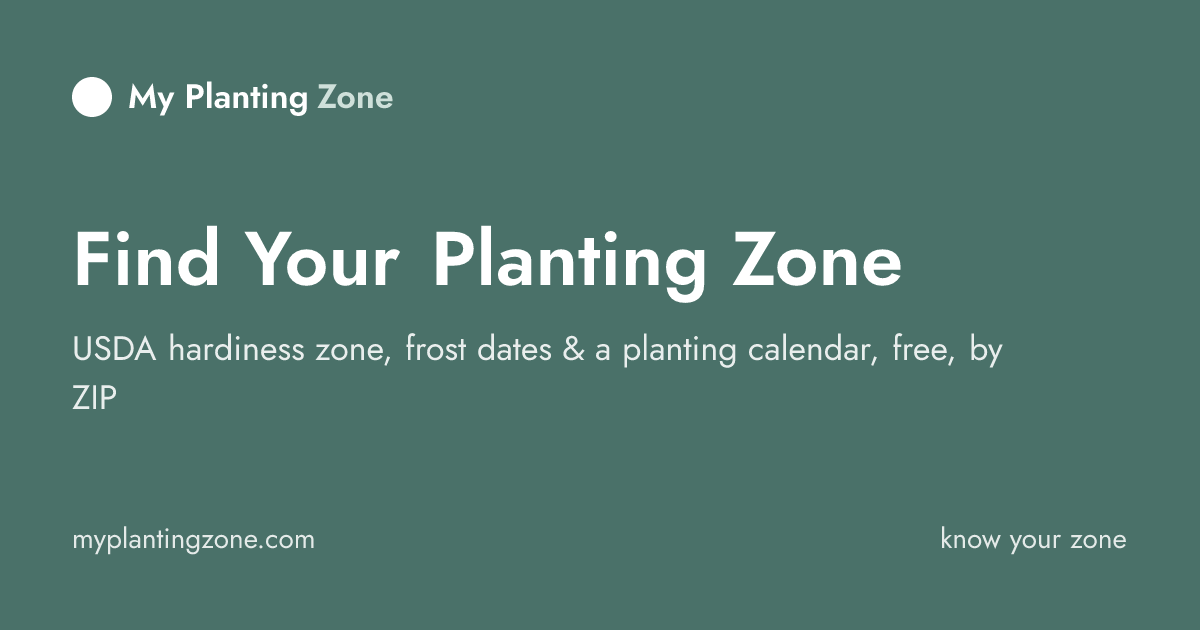 My Planting Zone

Find Your Planting Zone

USDA hardiness zone, frost dates & a planting calendar, free, by ZIP

myplantingzone.com

know your zone